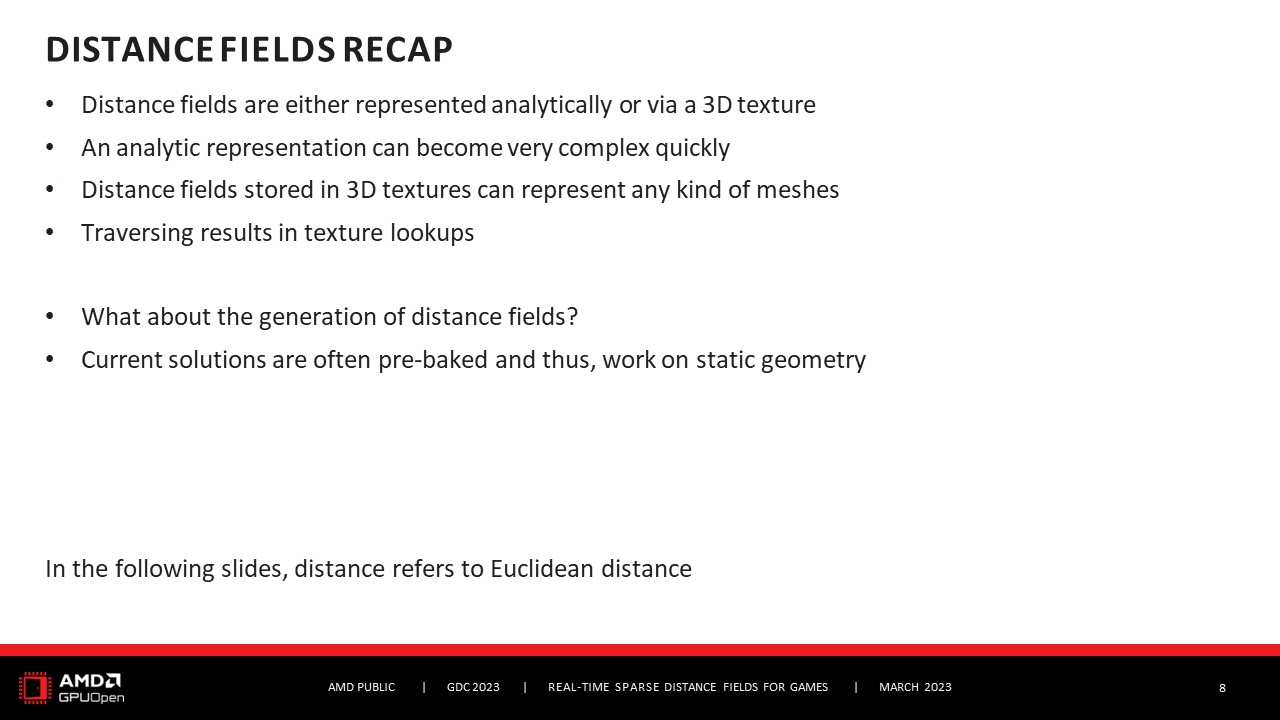 DISTANCE FIELDS RECAP

• Distance fields are either represented analytically or via a 3D texture
• An analytic representation can become very complex quickly
• Distance fields stored in 3D textures can represent any kind of meshes
• Traversing results in texture lookups

• What about the generation of distance fields?
• Current solutions are often pre-baked and thus, work on static geometry

In the following slides, distance refers to Euclidean distance

AMD GPUOpen

AMD PUBLIC | GDC 2023 | REAL-TIME SPARSE DISTANCE FIELDS FOR GAMES | MARCH 2023

8